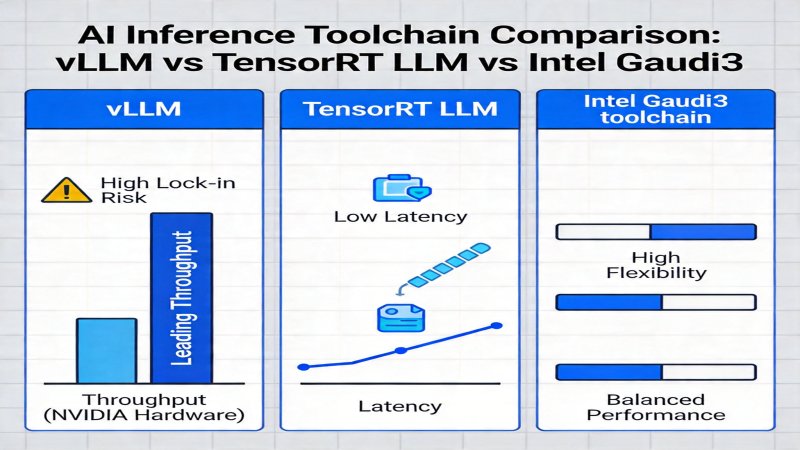 AI Inference Toolchain Comparison: vLLM vs TensorRT LLM vs Intel Gaudi3

vLLM

High Lock-in Risk

Leading Throughput

Throughput (NVIDIA Hardware)

TensorRT LLM

Low Latency

Latency

Intel Gaudi3 toolchain

High Flexibility

Balanced Performance